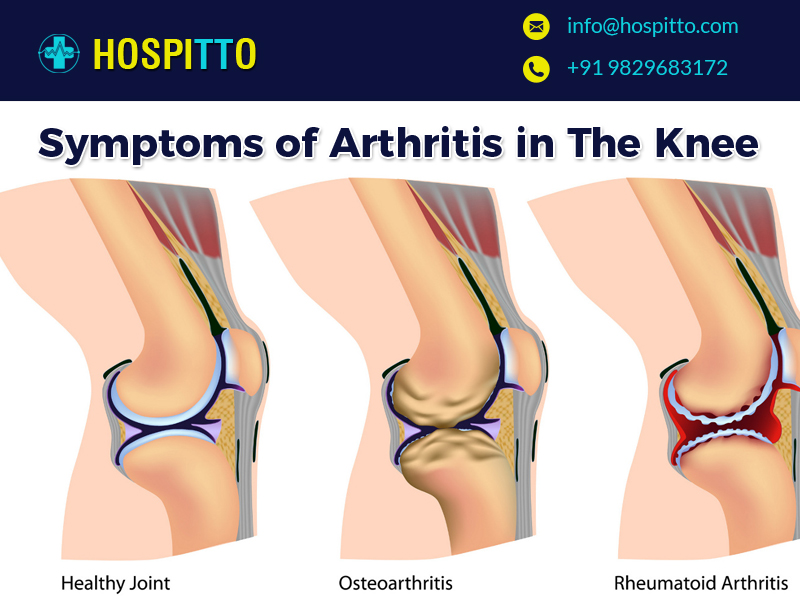 HOSPITTO

info@hospitto.com

+91 9829683172

Symptoms of Arthritis in The Knee

Healthy Joint

Osteoarthritis

Rheumatoid Arthritis